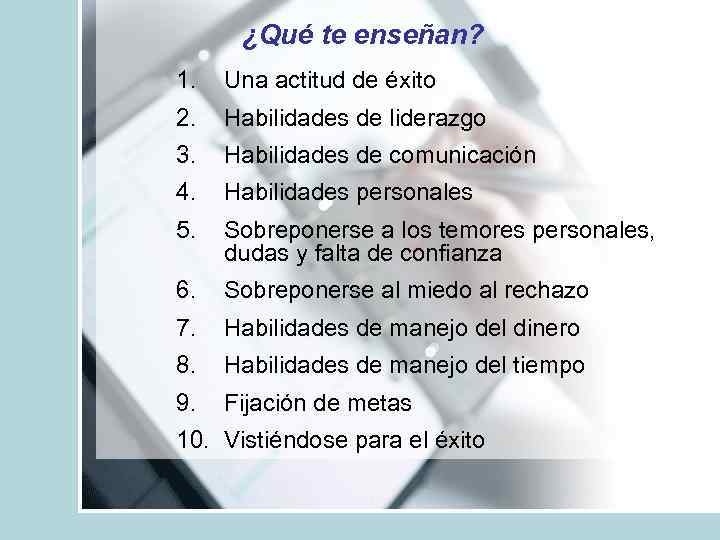 ¿Qué te enseñan?

1. Una actitud de éxito
2. Habilidades de liderazgo
3. Habilidades de comunicación
4. Habilidades personales
5. Sobreponerse a los temores personales, dudas y falta de confianza
6. Sobreponerse al miedo al rechazo
7. Habilidades de manejo del dinero
8. Habilidades de manejo del tiempo
9. Fijación de metas
10. Vistiéndose para el éxito